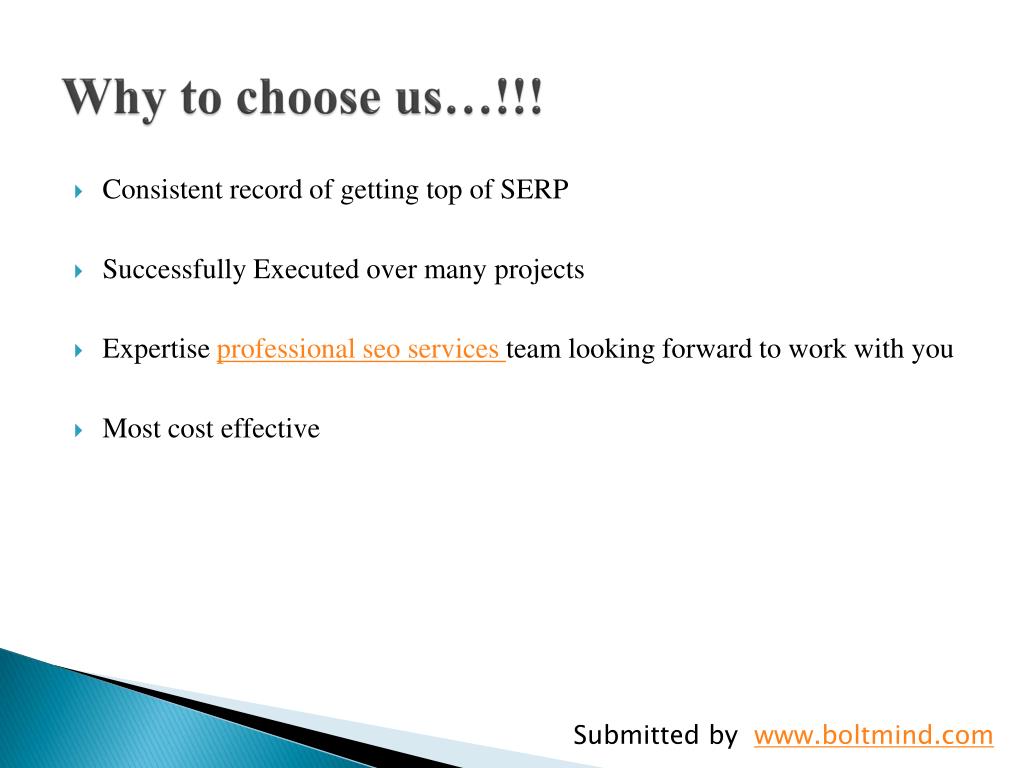 Why to choose us…!!!

Consistent record of getting top of SERP

Successfully Executed over many projects

Expertise professional seo services team looking forward to work with you

Most cost effective

Submitted by www.boltmind.com